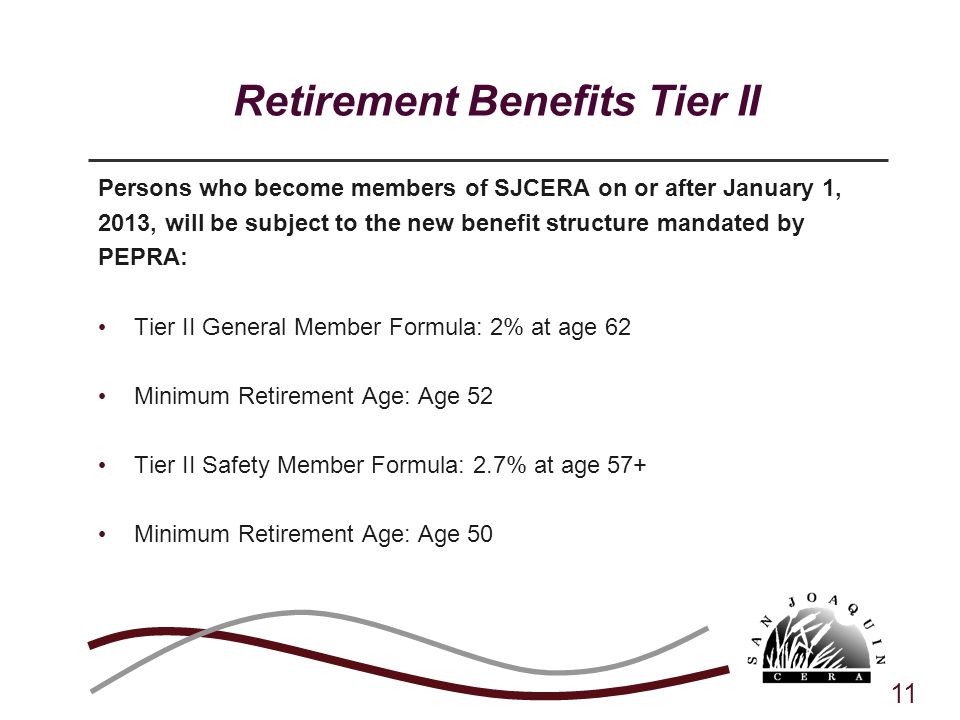 Retirement Benefits Tier II

Persons who become members of SJCERA on or after January 1, 2013, will be subject to the new benefit structure mandated by PEPRA:

• Tier II General Member Formula: 2% at age 62

• Minimum Retirement Age: Age 52

• Tier II Safety Member Formula: 2.7% at age 57+

• Minimum Retirement Age: Age 50

SAN JOAQUIN
CERA

11